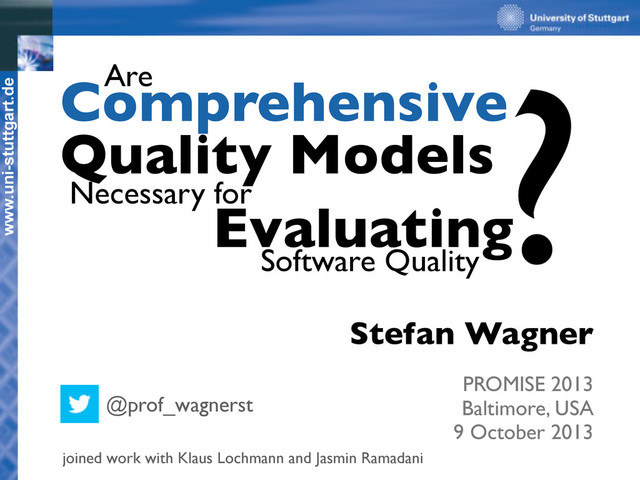 University of Stuttgart
Germany

www.uni-stuttgart.de

Are
Comprehensive
Quality Models
Necessary for
Evaluating
Software Quality
?

Stefan Wagner

@prof_wagnerst

PROMISE 2013
Baltimore, USA
9 October 2013

joined work with Klaus Lochmann and Jasmin Ramadani